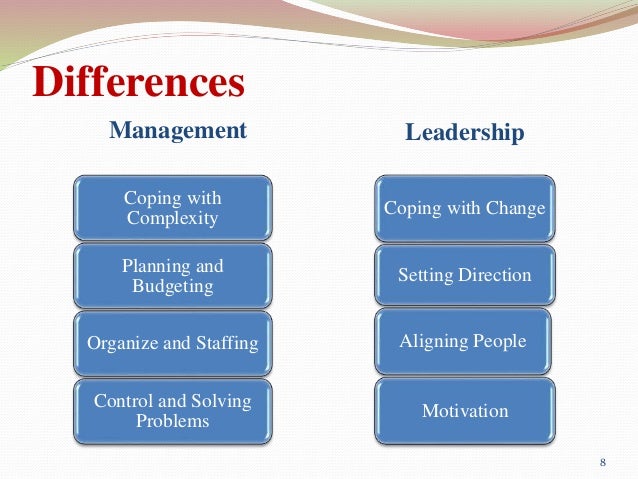 Differences

Management

Coping with Complexity

Planning and Budgeting

Organize and Staffing

Control and Solving Problems

Leadership

Coping with Change

Setting Direction

Aligning People

Motivation

8